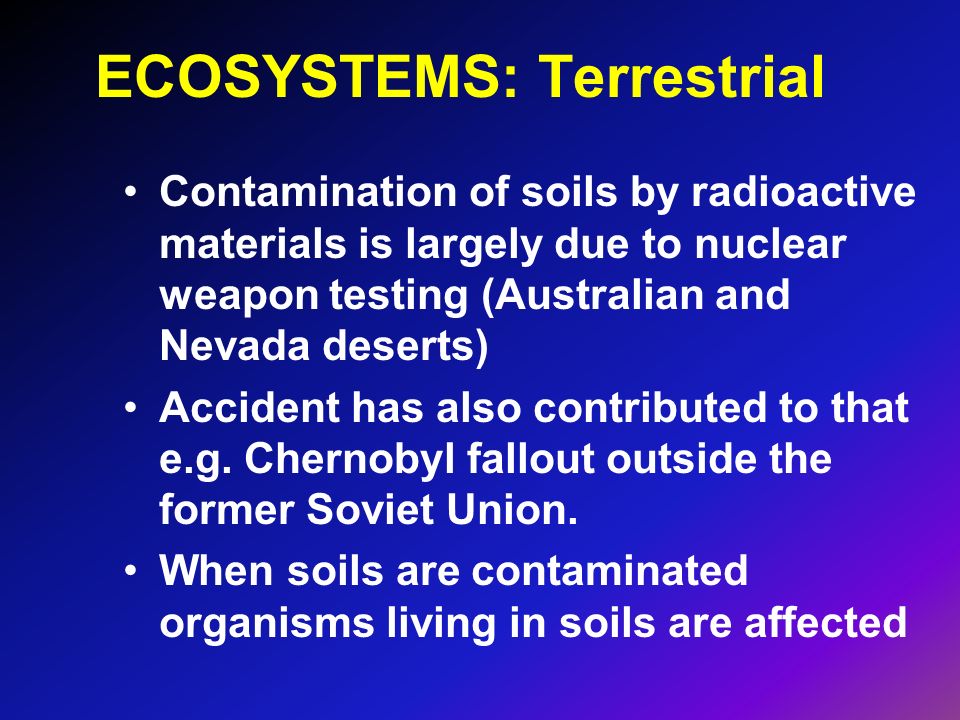 ECOSYSTEMS: Terrestrial

• Contamination of soils by radioactive materials is largely due to nuclear weapon testing (Australian and Nevada deserts)

• Accident has also contributed to that e.g. Chernobyl fallout outside the former Soviet Union.

• When soils are contaminated organisms living in soils are affected